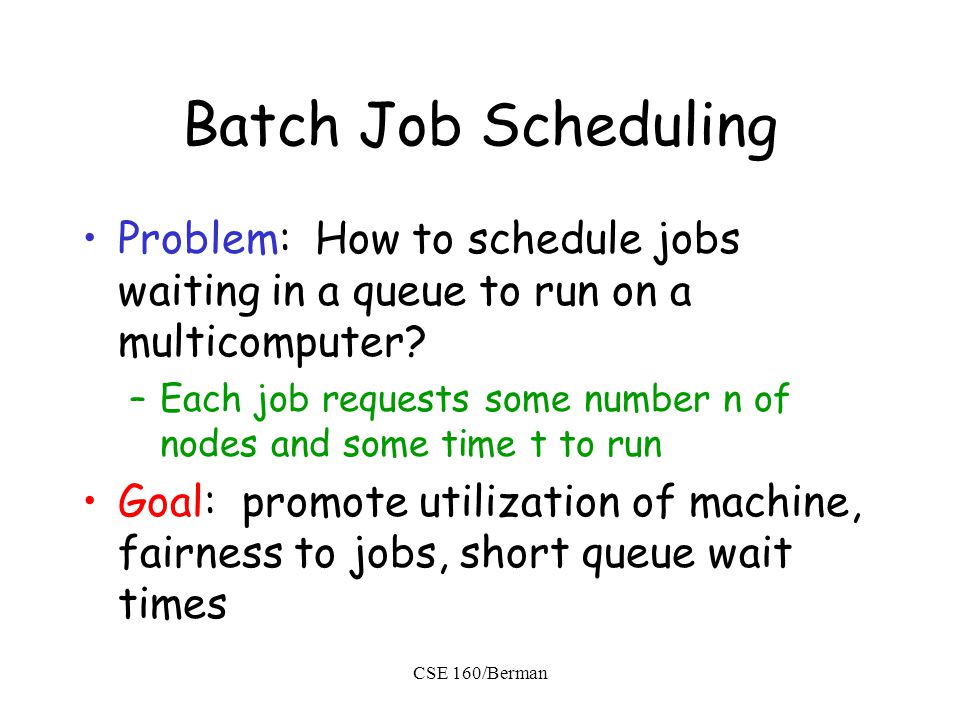 Batch Job Scheduling

• Problem: How to schedule jobs waiting in a queue to run on a multicomputer?

– Each job requests some number n of nodes and some time t to run

• Goal: promote utilization of machine, fairness to jobs, short queue wait times

CSE 160/Berman